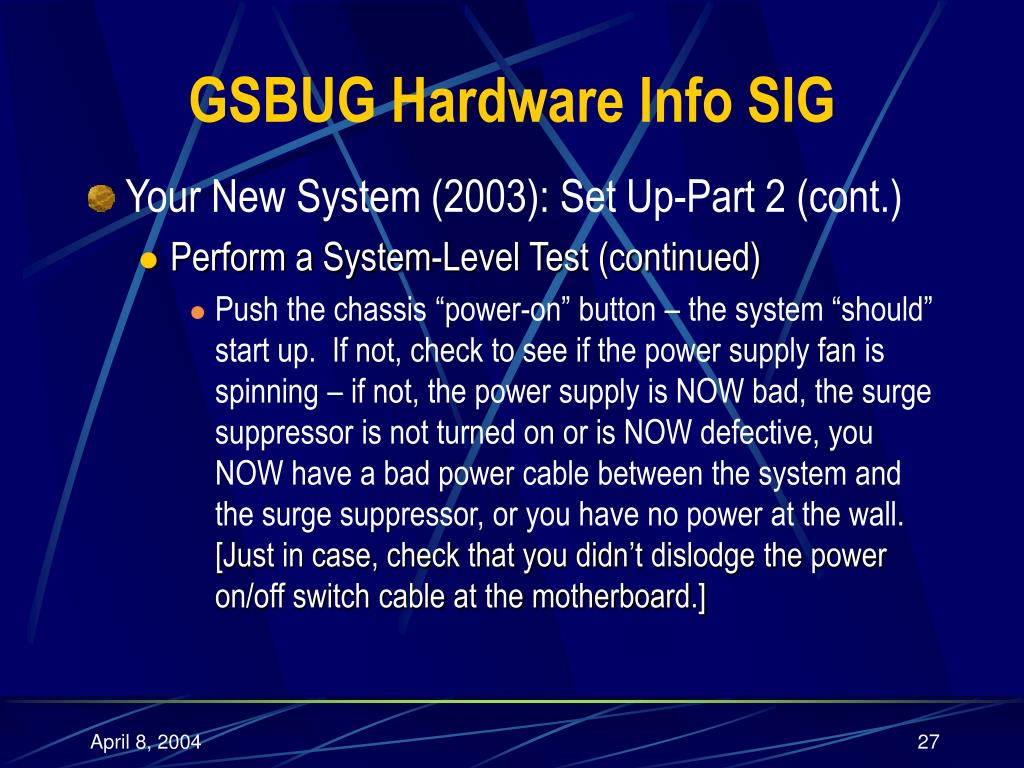 GSBUG Hardware Info SIG

Your New System (2003): Set Up-Part 2 (cont.)

Perform a System-Level Test (continued)

Push the chassis “power-on” button – the system “should” start up. If not, check to see if the power supply fan is spinning – if not, the power supply is NOW bad, the surge suppressor is not turned on or is NOW defective, you NOW have a bad power cable between the system and the surge suppressor, or you have no power at the wall. [Just in case, check that you didn’t dislodge the power on/off switch cable at the motherboard.]

April 8, 2004

27